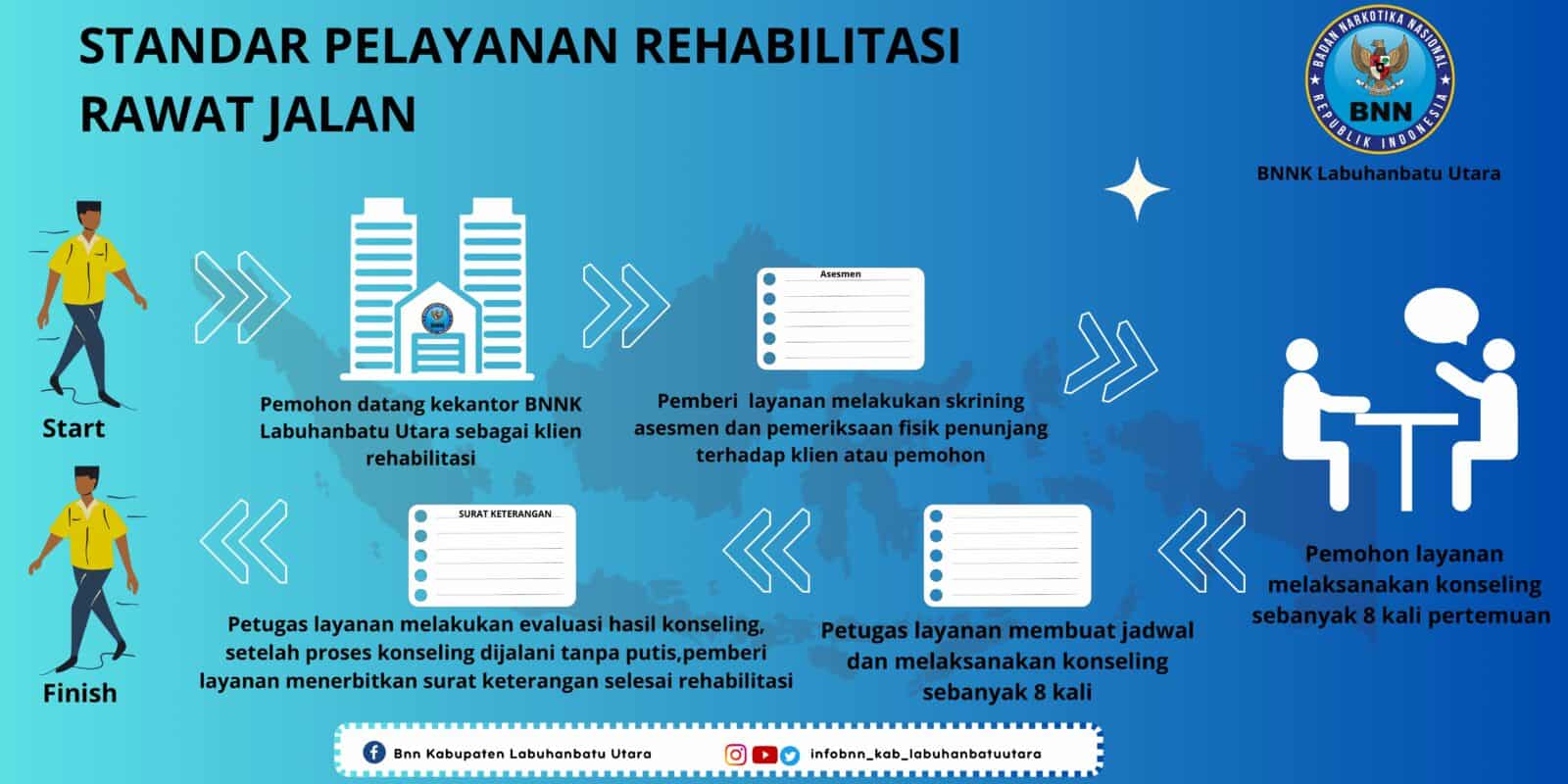 STANDAR PELAYANAN REHABILITASI RAWAT JALAN

BADAN NARKOTIKA NASIONAL REPUBLIK INDONESIA BNN

BNNK Labuhanbatu Utara

Start

Pemohon datang kekantor BNNK Labuhanbatu Utara sebagai klien rehabilitasi

Asesmen

Pemberi layanan melakukan skrining asesmen dan pemeriksaan fisik penunjang terhadap klien atau pemohon

Pemohon layanan melaksanakan konseling sebanyak 8 kali pertemuan

Petugas layanan membuat jadwal dan melaksanakan konseling sebanyak 8 kali

SURAT KETERANGAN

Petugas layanan melakukan evaluasi hasil konseling, setelah proses konseling dijalani tanpa putis,pemberi layanan menerbitkan surat keterangan selesai rehabilitasi

Finish

Bnn Kabupaten Labuhanbatu Utara

infobnn_kab_labuhanbatuutara